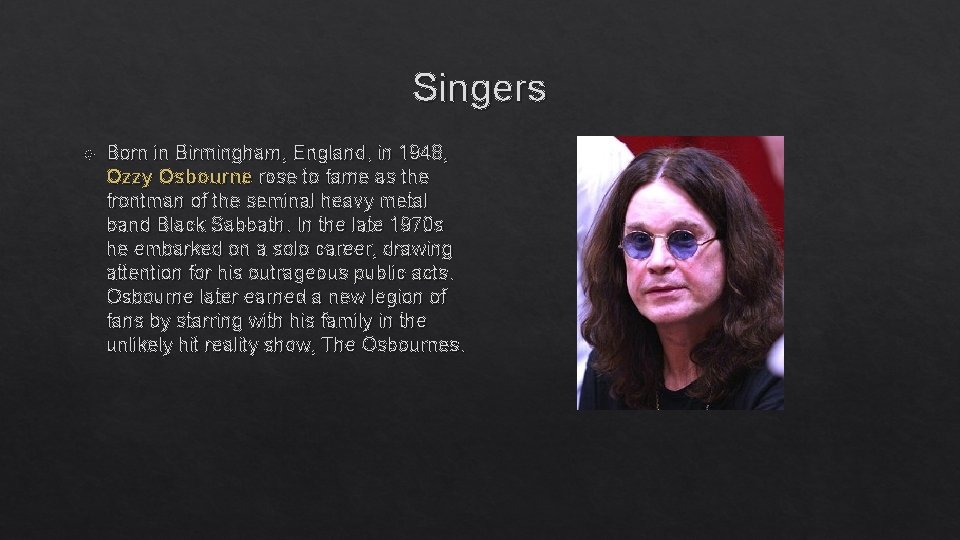 Singers

Born in Birmingham, England, in 1948, Ozzy Osbourne rose to fame as the frontman of the seminal heavy metal band Black Sabbath. In the late 1970s he embarked on a solo career, drawing attention for his outrageous public acts. Osbourne later earned a new legion of fans by starring with his family in the unlikely hit reality show, The Osbournes.